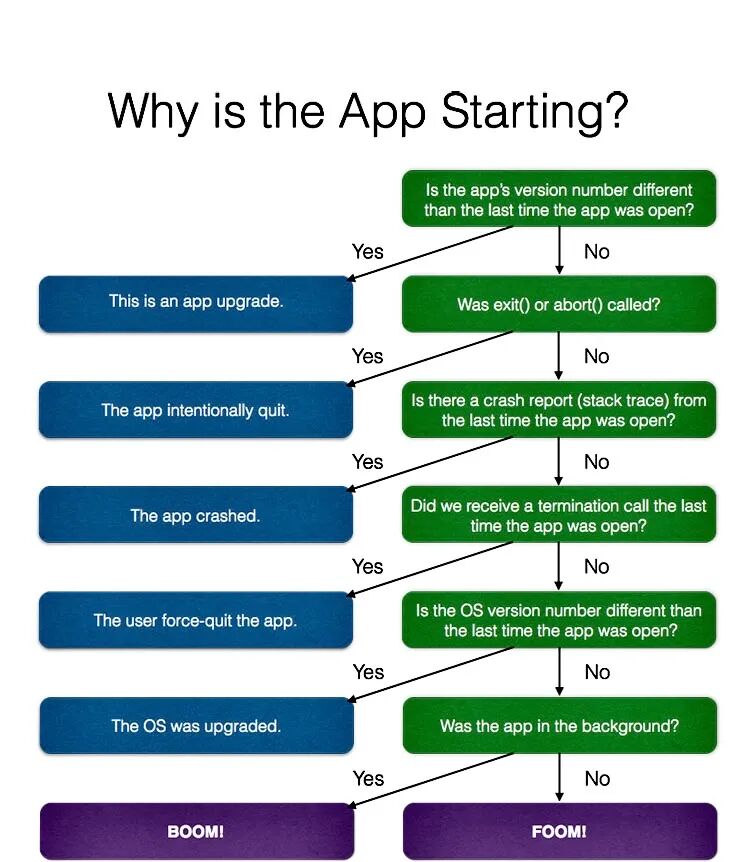 Why is the App Starting?

Is the app's version number different than the last time the app was open?

Yes

No

This is an app upgrade.

Was exit() or abort() called?

Yes

No

The app intentionally quit.

Is there a crash report (stack trace) from the last time the app was open?

Yes

No

The app crashed.

Did we receive a termination call the last time the app was open?

Yes

No

The user force-quit the app.

Is the OS version number different than the last time the app was open?

Yes

No

The OS was upgraded.

Was the app in the background?

Yes

No

BOOM!

FOOM!